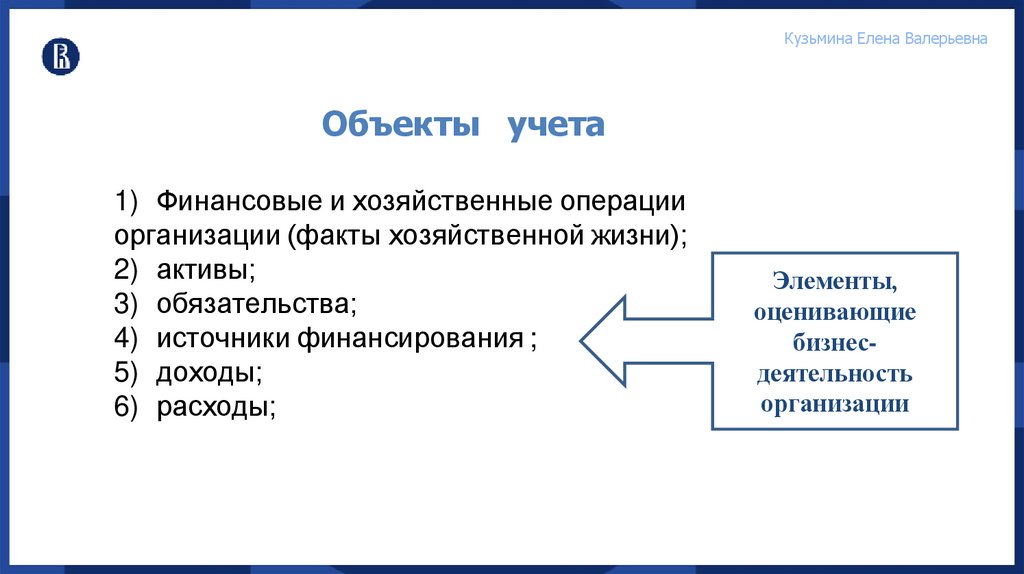 Кузьмина Елена Валерьевна

Объекты учета

1) Финансовые и хозяйственные операции организации (факты хозяйственной жизни);
2) активы;
3) обязательства;
4) источники финансирования ;
5) доходы;
6) расходы;

Элементы, оценивающие бизнес-деятельность организации